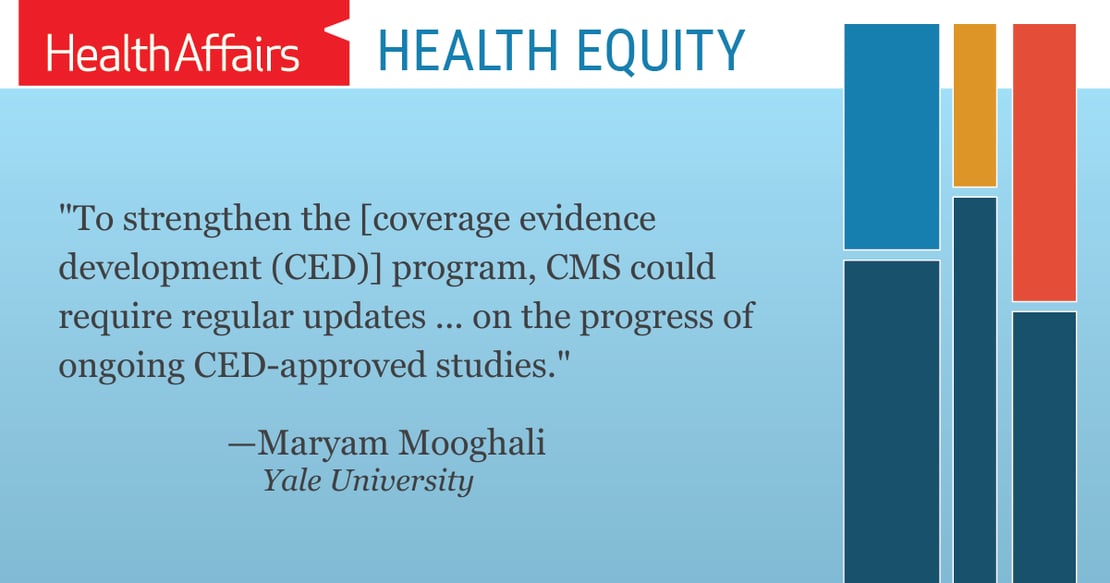 HealthAffairs HEALTH EQUITY

"To strengthen the [coverage evidence development (CED)] program, CMS could require regular updates ... on the progress of ongoing CED-approved studies."

—Maryam Mooghali
Yale University